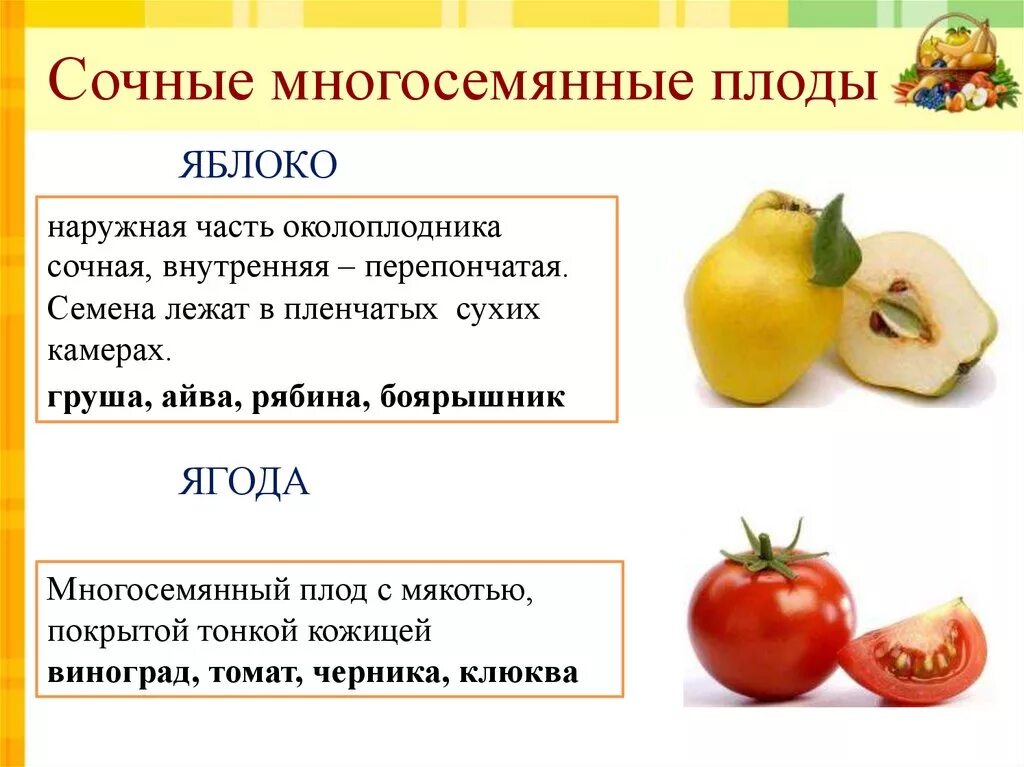 Сочные многосемянные плоды

ЯБЛОКО

наружная часть околоплодника сочная, внутренняя – перепончатая. Семена лежат в пленчатых сухих камерах.

груша, айва, рябина, боярышник

ЯГОДА

Многосемянный плод с мякотью, покрытой тонкой кожицей

виноград, томат, черника, клюква